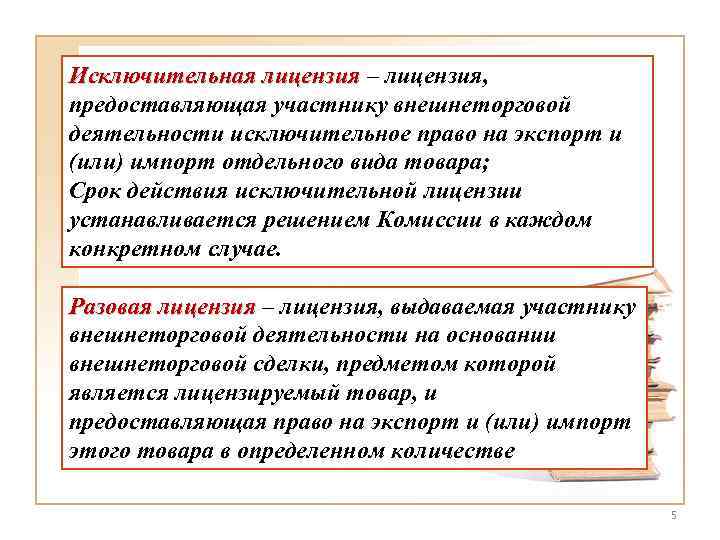 Исключительная лицензия – лицензия, предоставляющая участнику внешнеторговой деятельности исключительное право на экспорт и (или) импорт отдельного вида товара;
Срок действия исключительной лицензии устанавливается решением Комиссии в каждом конкретном случае.

Разовая лицензия – лицензия, выдаваемая участнику внешнеторговой деятельности на основании внешнеторговой сделки, предметом которой является лицензируемый товар, и предоставляющая право на экспорт и (или) импорт этого товара в определенном количестве

5